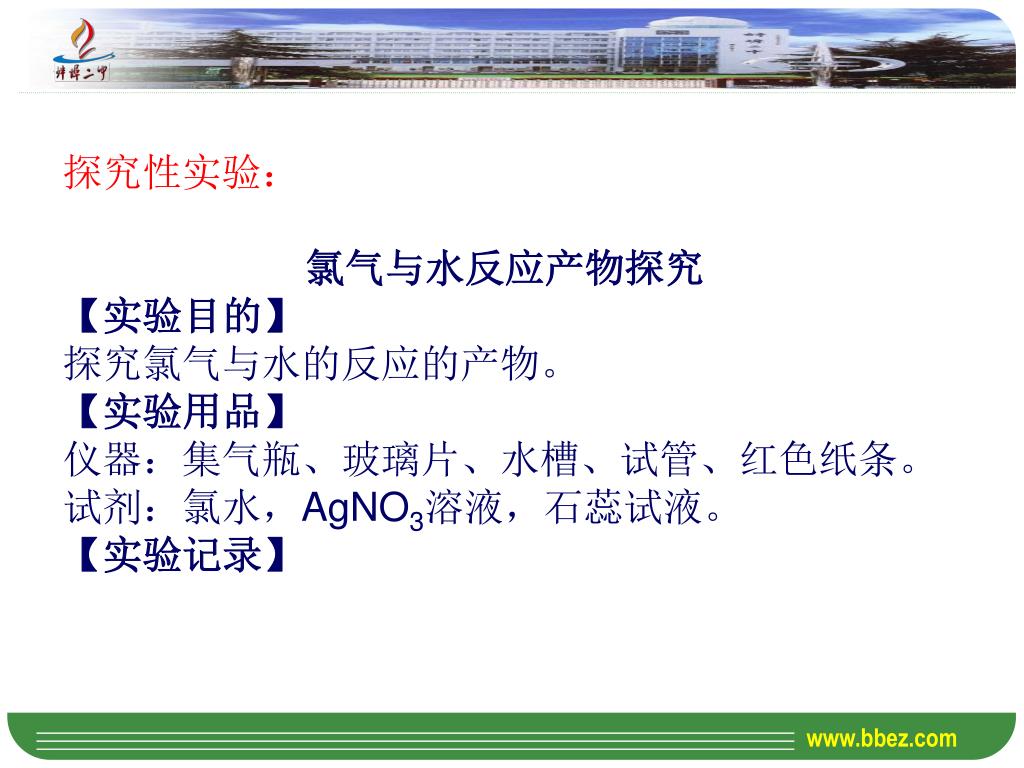 蚌埠二中

探究性实验：

氯气与水反应产物探究

【实验目的】

探究氯气与水的反应的产物。

【实验用品】

仪器：集气瓶、玻璃片、水槽、试管、红色纸条。

试剂：氯水，$AgNO_3$溶液，石蕊试液。

【实验记录】

www.bbez.com